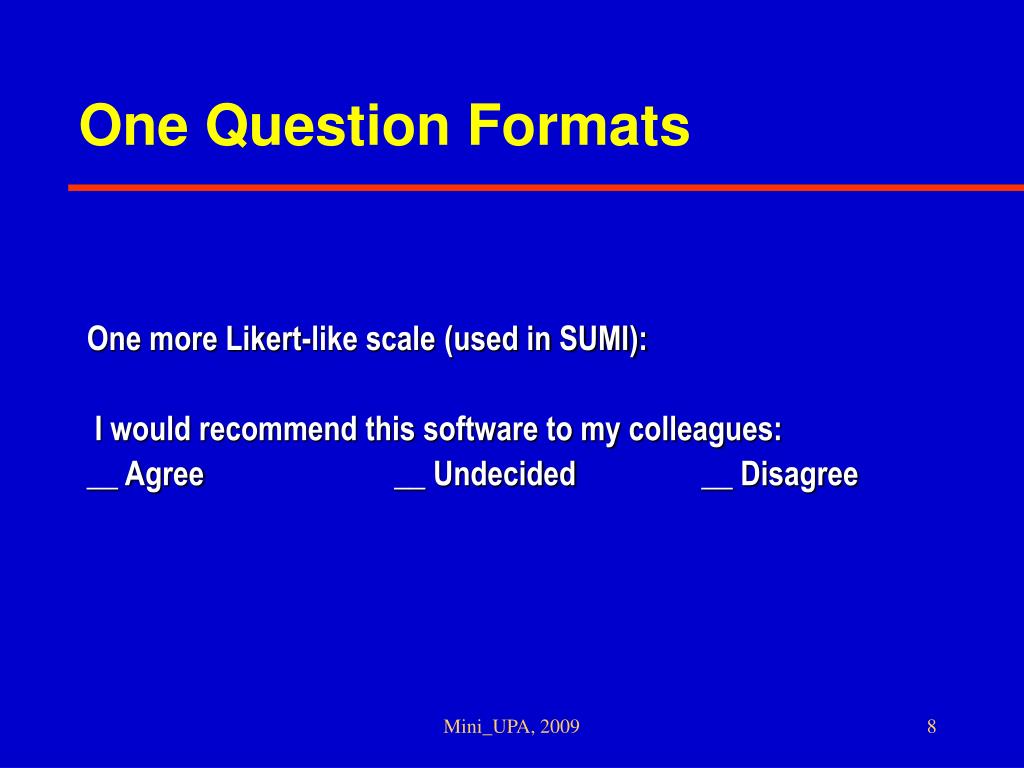 One Question Formats

One more Likert-like scale (used in SUMI):

I would recommend this software to my colleagues:
__ Agree __ Undecided __ Disagree

Mini_UPA, 2009

8